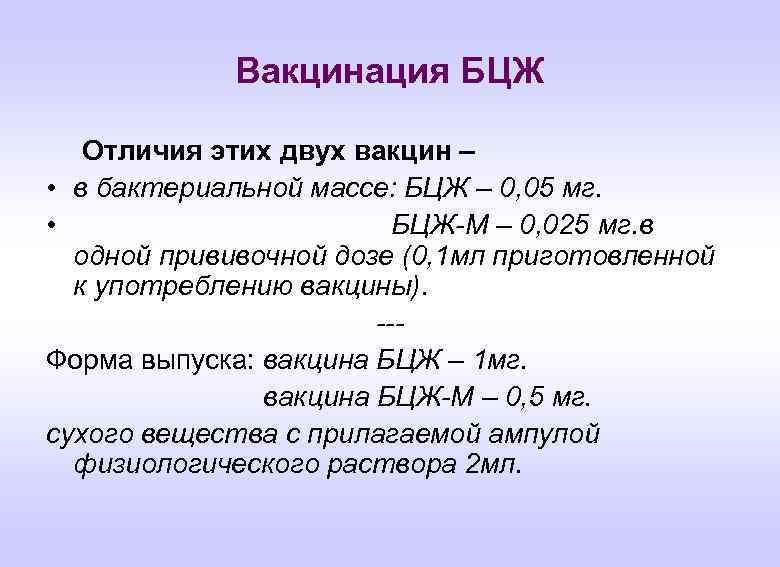 Вакцинация БЦЖ

Отличия этих двух вакцин –

• в бактериальной массе: БЦЖ – 0,05 мг.

• БЦЖ-М – 0,025 мг.в одной прививочной дозе (0,1мл приготовленной к употреблению вакцины).

---

Форма выпуска: вакцина БЦЖ – 1мг.

вакцина БЦЖ-М – 0,5 мг.

сухого вещества с прилагаемой ампулой физиологического раствора 2мл.